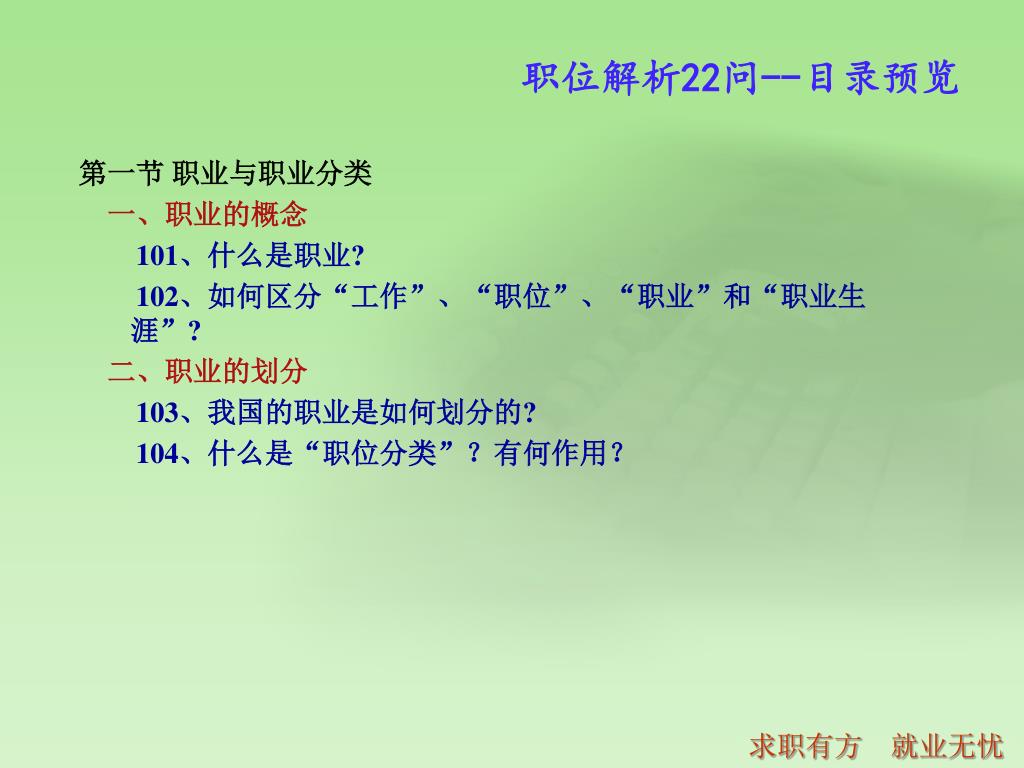 职位解析22问--目录预览

第一节 职业与职业分类

一、职业的概念

101、什么是职业?

102、如何区分“工作”、“职位”、“职业”和“职业生涯”?

二、职业的划分

103、我国的职业是如何划分的?

104、什么是“职位分类”？有何作用？

求职有方 就业无忧